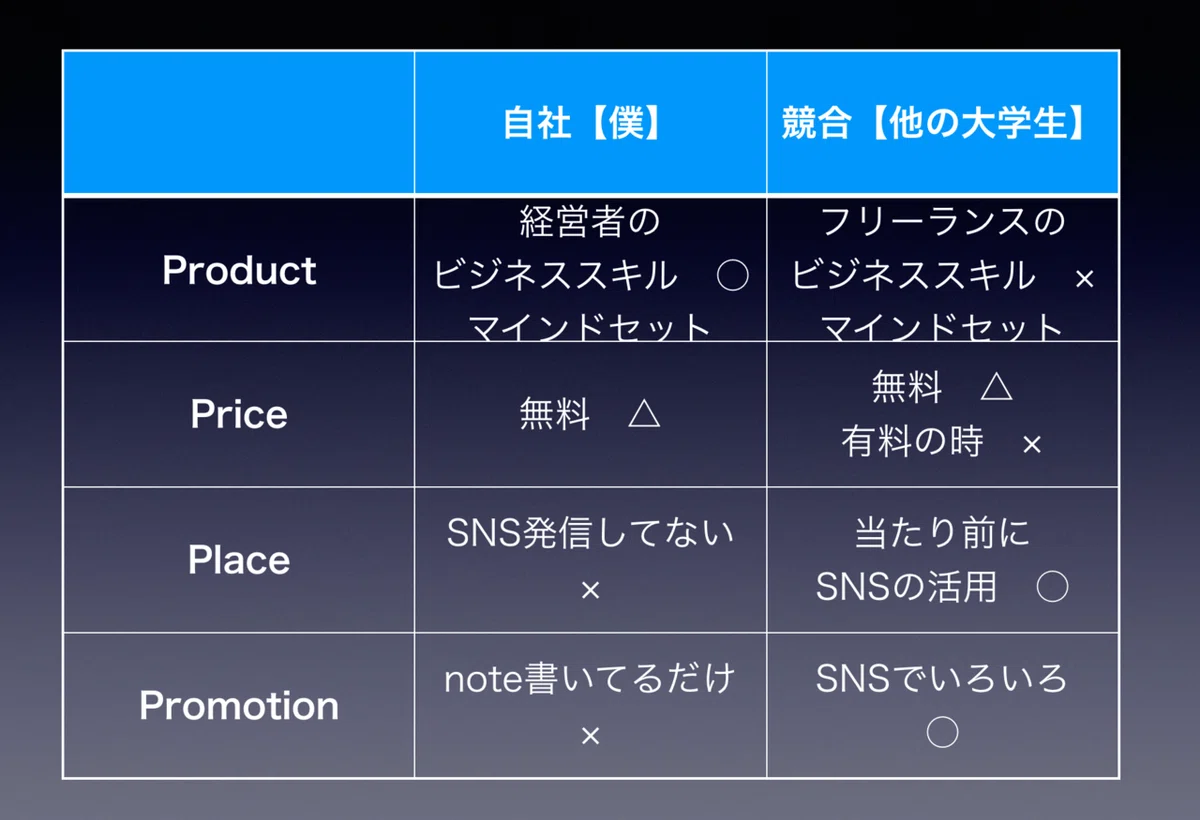 | | 自社【僕】 | 競合【他の大学生】 |
|---|---|---|
| Product | 経営者の ビジネススキル ◯ マインドセット | フリーランスの ビジネススキル × マインドセット |
| Price | 無料 △ | 無料 △ 有料の時 × |
| Place | SNS発信してない × | 当たり前に SNSの活用 ◯ |
| Promotion | note書いてるだけ × | SNSでいろいろ ◯ |